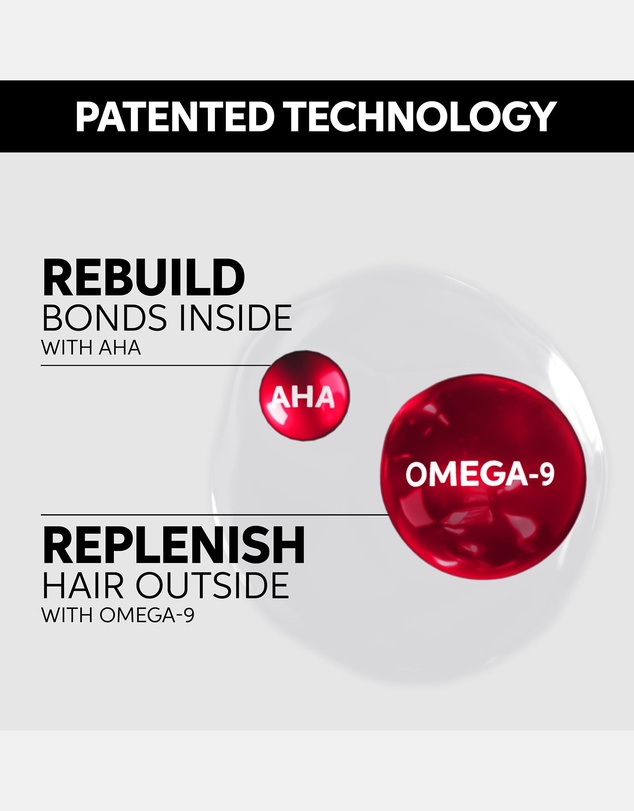 PATENTED TECHNOLOGY

REBUILD
BONDS INSIDE
WITH AHA

AHA

OMEGA-9

REPLENISH
HAIR OUTSIDE
WITH OMEGA-9